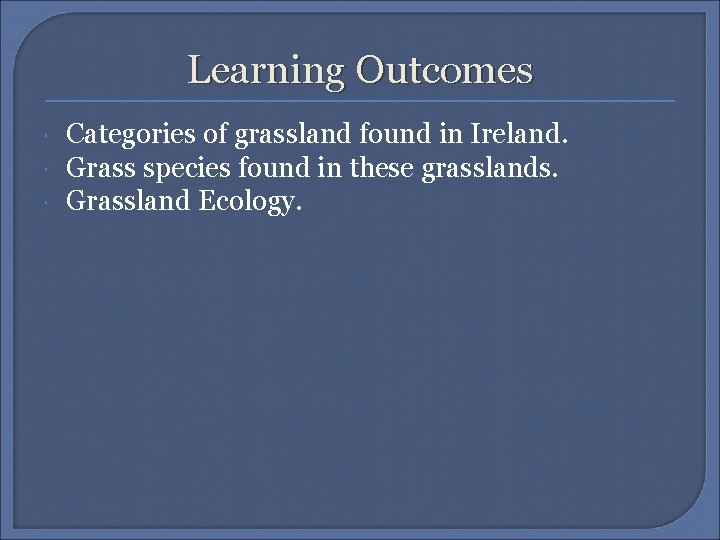 Learning Outcomes

- Categories of grassland found in Ireland.
- Grass species found in these grasslands.
- Grassland Ecology.